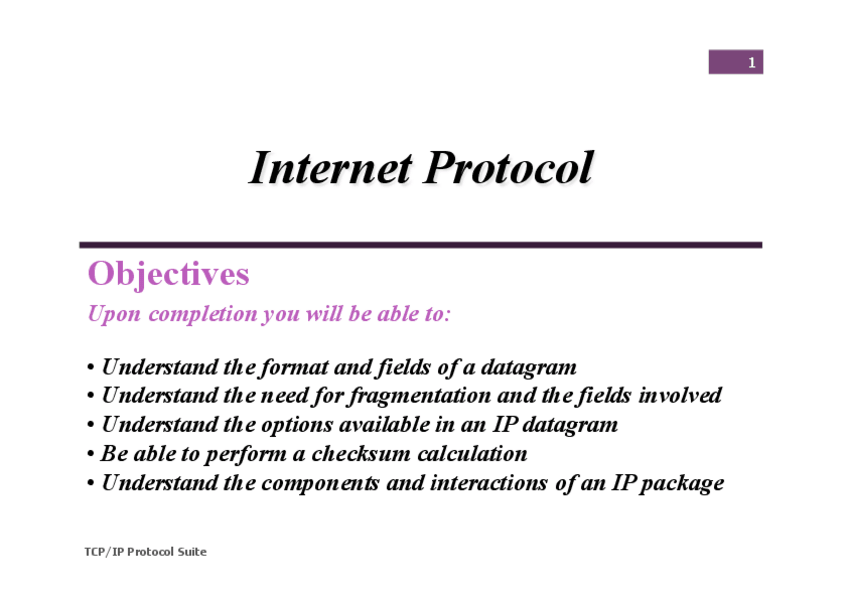 1

Internet Protocol

Objectives

Upon completion you will be able to:

• Understand the format and fields of a datagram
• Understand the need for fragmentation and the fields involved
• Understand the options available in an IP datagram
• Be able to perform a checksum calculation
• Understand the components and interactions of an IP package

TCP/IP Protocol Suite